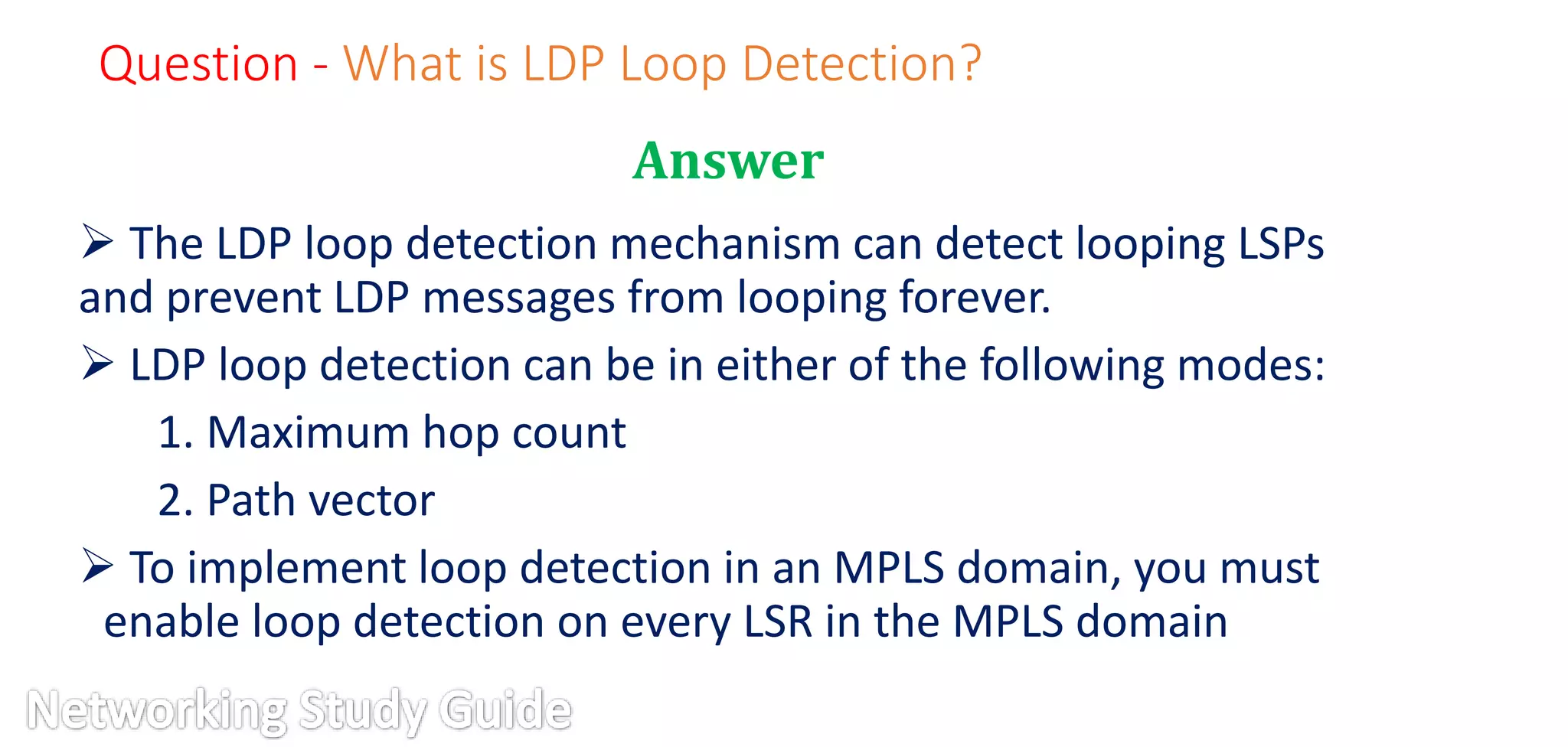 Question - What is LDP Loop Detection?

Answer

➢ The LDP loop detection mechanism can detect looping LSPs and prevent LDP messages from looping forever.

➢ LDP loop detection can be in either of the following modes:

1. Maximum hop count

2. Path vector

➢ To implement loop detection in an MPLS domain, you must enable loop detection on every LSR in the MPLS domain

Networking Study Guide